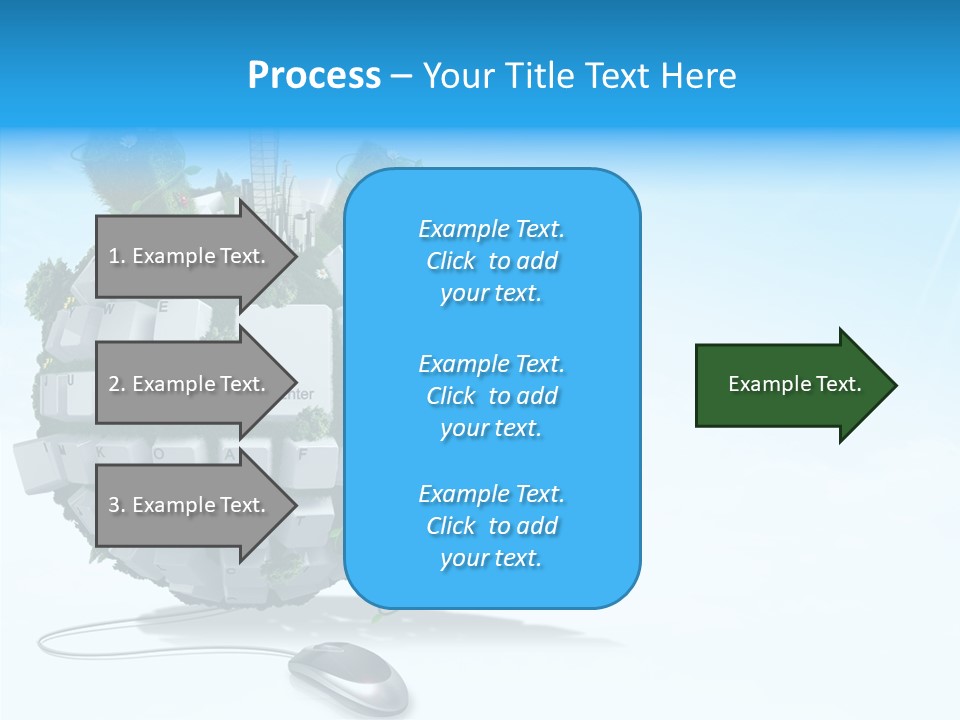 Process – Your Title Text Here

1. Example Text.

2. Example Text.

3. Example Text.

Example Text. Click to add your text.

Example Text. Click to add your text.

Example Text. Click to add your text.

Example Text.